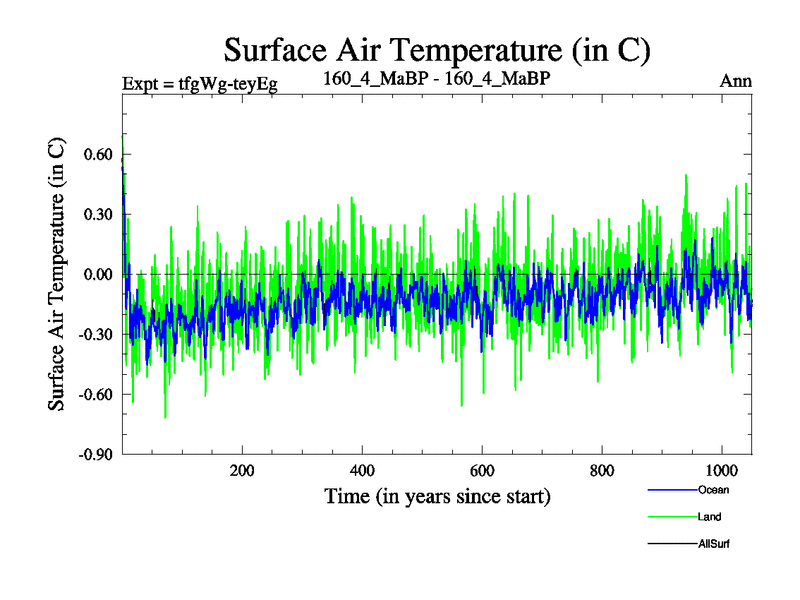 Surface Air Temperature (in C)

Expt = tfgWg-teyEg
160_4_MaBP - 160_4_MaBP
Ann

Surface Air Temperature (in C)

0.60
0.30
0.00
-0.30
-0.60
-0.90

200
400
600
800
1000

Time (in years since start)

Ocean
Land
AllSurf